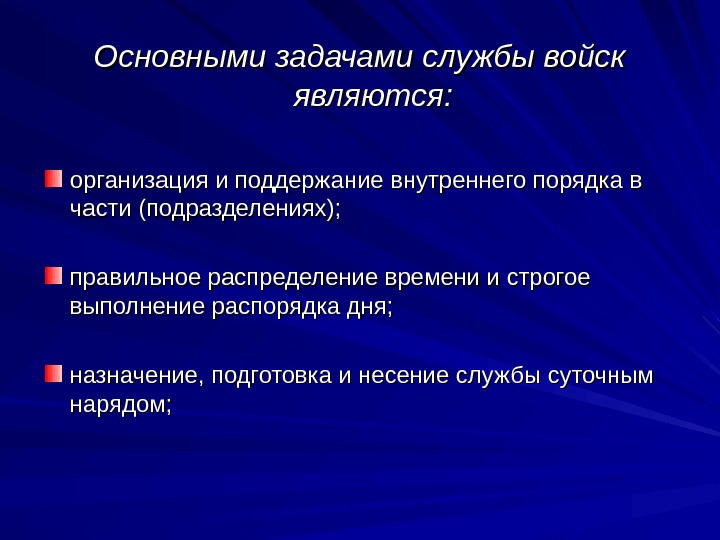 Основными задачами службы войск являются:

организация и поддержание внутреннего порядка в части (подразделениях);

правильное распределение времени и строгое выполнение распорядка дня;

назначение, подготовка и несение службы суточным нарядом;